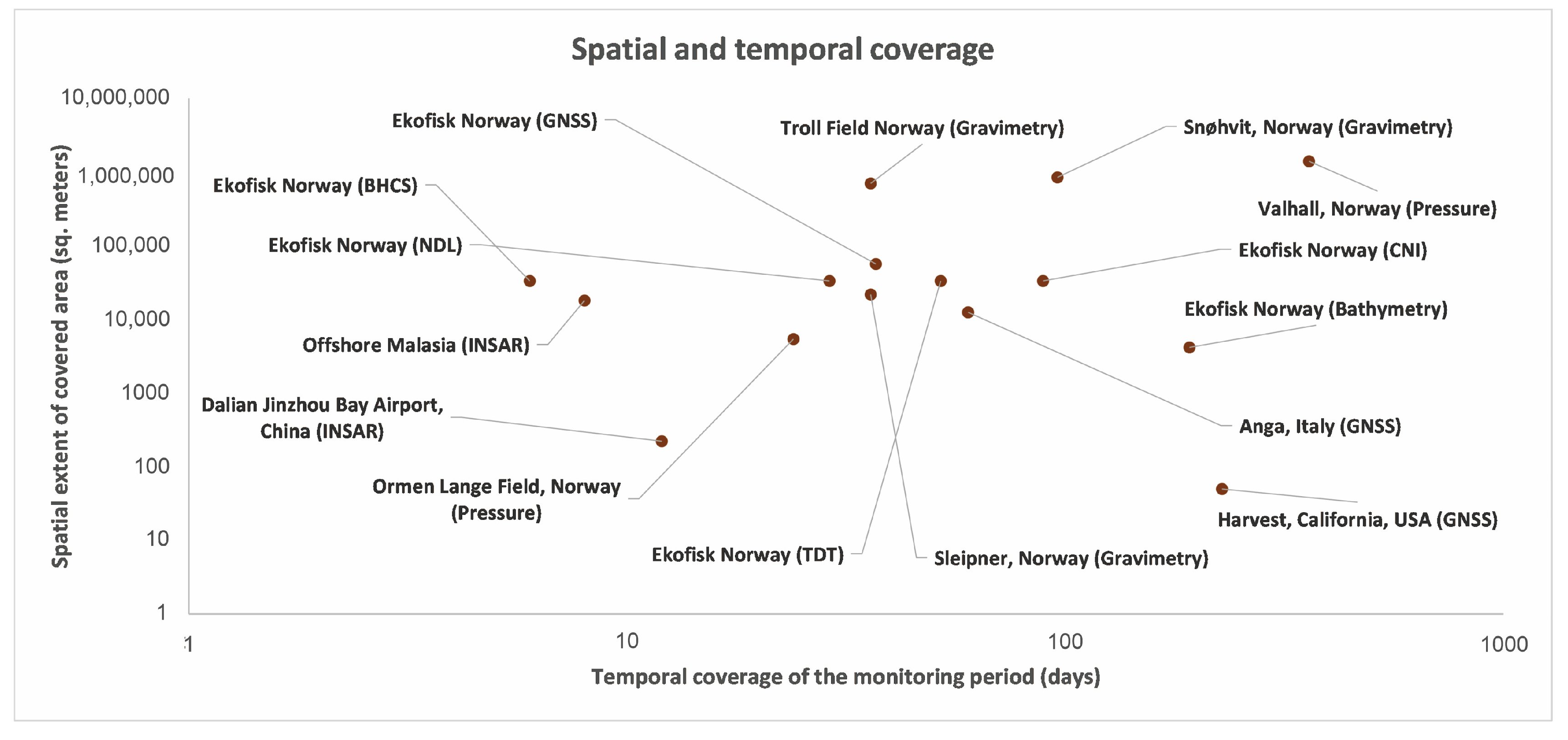 Spatial and temporal coverage

Spatial extent of covered area (sq. meters)

10,000,000
1,000,000
100,000
10,000
1000
100
10
1

Ekofisk Norway (GNSS)
Troll Field Norway (Gravimetry)
Snøhvit, Norway (Gravimetry)
Ekofisk Norway (BHCS)
Valhall, Norway (Pressure)
Ekofisk Norway (NDL)
Ekofisk Norway (CNI)
Ekofisk Norway (Bathymetry)
Offshore Malasia (INSAR)
Dalian Jinzhou Bay Airport, China (INSAR)
Anga, Italy (GNSS)
Ormen Lange Field, Norway (Pressure)
Harvest, California, USA (GNSS)
Ekofisk Norway (TDT)
Sleipner, Norway (Gravimetry)

1
10
100
1000

Temporal coverage of the monitoring period (days)